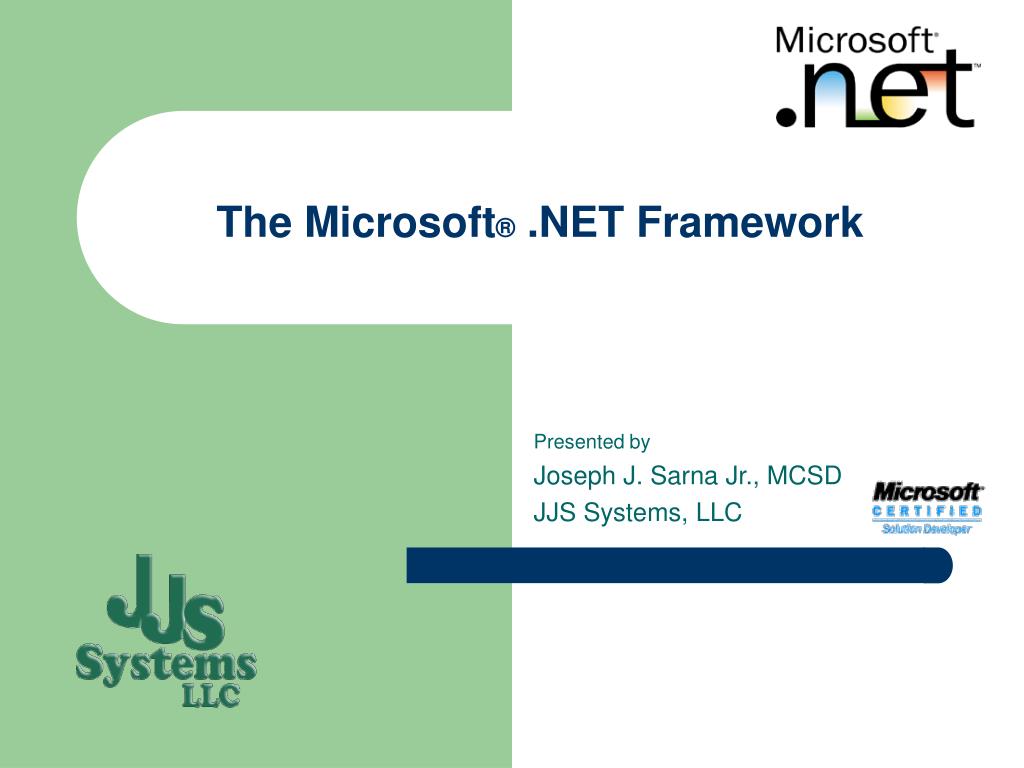 Microsoft®
.net

The Microsoft® .NET Framework

Presented by

Joseph J. Sarna Jr., MCSD

JJS Systems, LLC

Microsoft®
CERTIFIED
Solution Developer

JJS
Systems
LLC